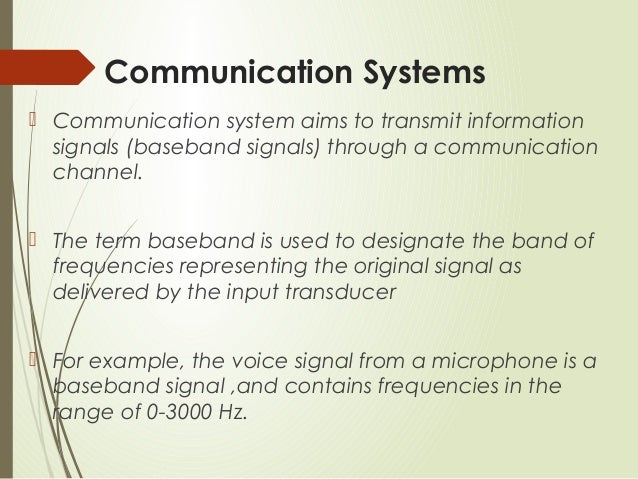 Communication Systems

Communication system aims to transmit information signals (baseband signals) through a communication channel.

The term baseband is used to designate the band of frequencies representing the original signal as delivered by the input transducer

For example, the voice signal from a microphone is a baseband signal ,and contains frequencies in the range of 0-3000 Hz.